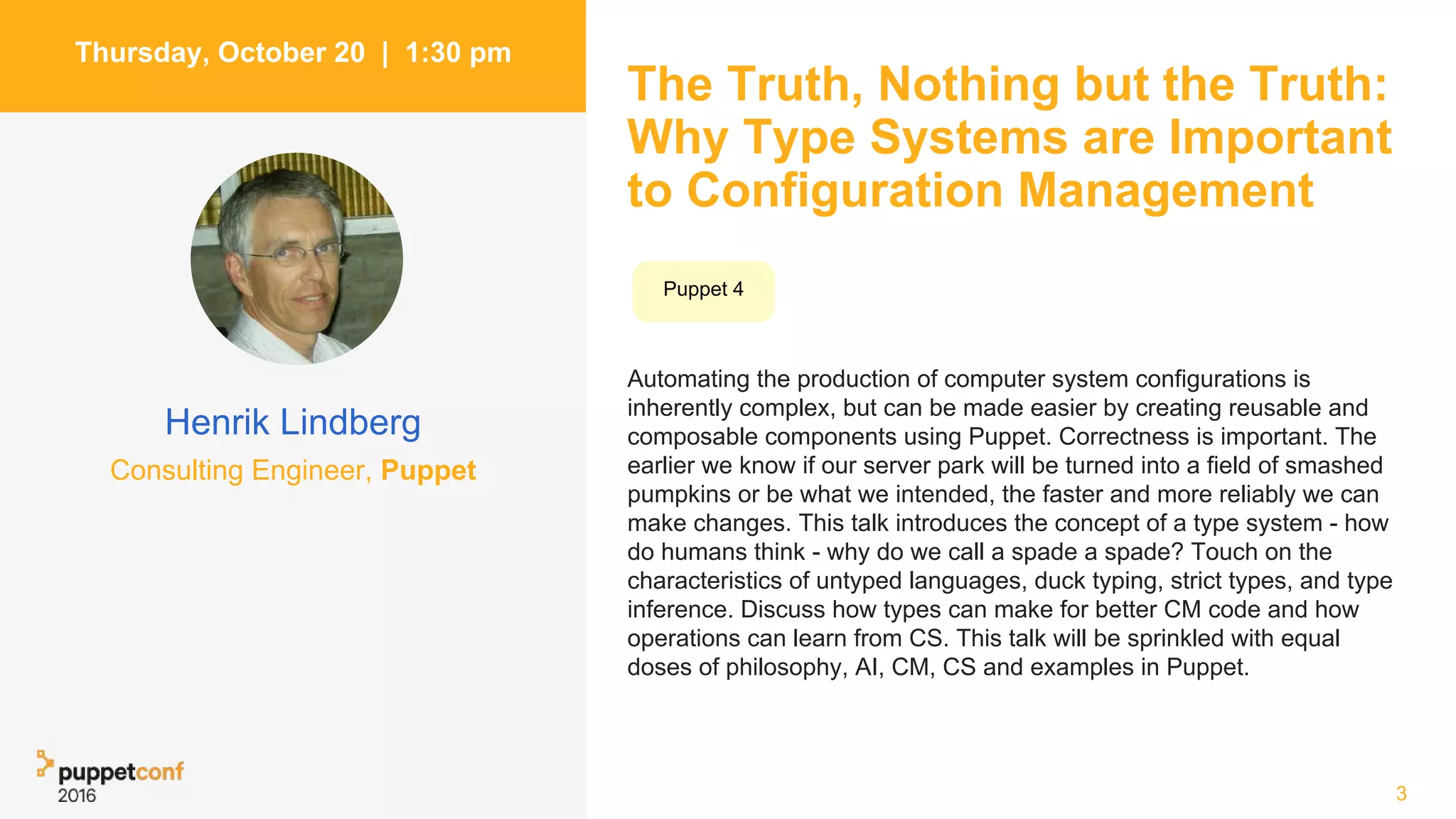 Thursday, October 20 | 1:30 pm

Henrik Lindberg

Consulting Engineer, Puppet

puppetconf
2016

The Truth, Nothing but the Truth: Why Type Systems are Important to Configuration Management

Puppet 4

Automating the production of computer system configurations is inherently complex, but can be made easier by creating reusable and composable components using Puppet. Correctness is important. The earlier we know if our server park will be turned into a field of smashed pumpkins or be what we intended, the faster and more reliably we can make changes. This talk introduces the concept of a type system - how do humans think - why do we call a spade a spade? Touch on the characteristics of untyped languages, duck typing, strict types, and type inference. Discuss how types can make for better CM code and how operations can learn from CS. This talk will be sprinkled with equal doses of philosophy, AI, CM, CS and examples in Puppet.

3